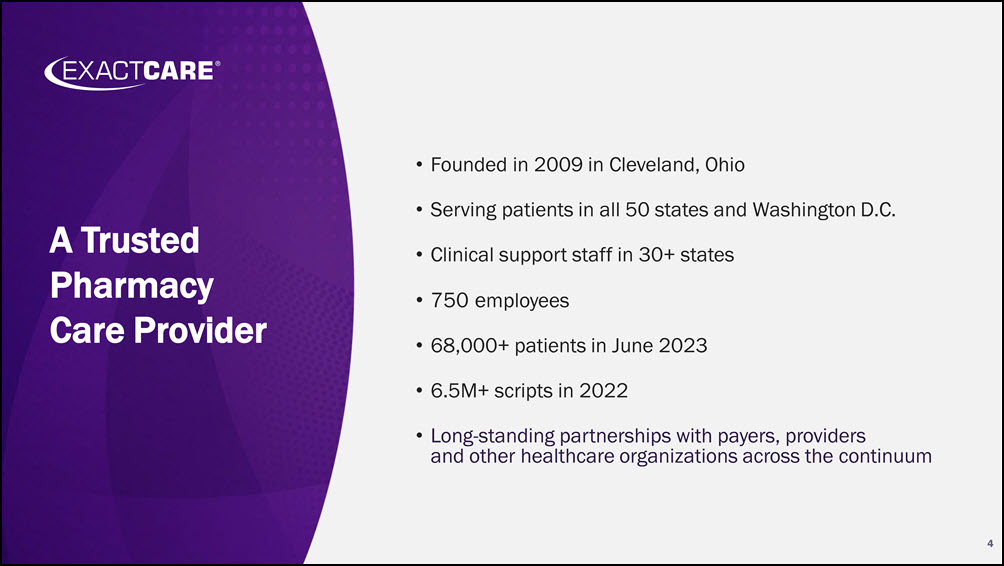 EXACTCARE®

A Trusted Pharmacy Care Provider

• Founded in 2009 in Cleveland, Ohio

• Serving patients in all 50 states and Washington D.C.

• Clinical support staff in 30+ states

• 750 employees

• 68,000+ patients in June 2023

• 6.5M+ scripts in 2022

• Long-standing partnerships with payers, providers and other healthcare organizations across the continuum

4